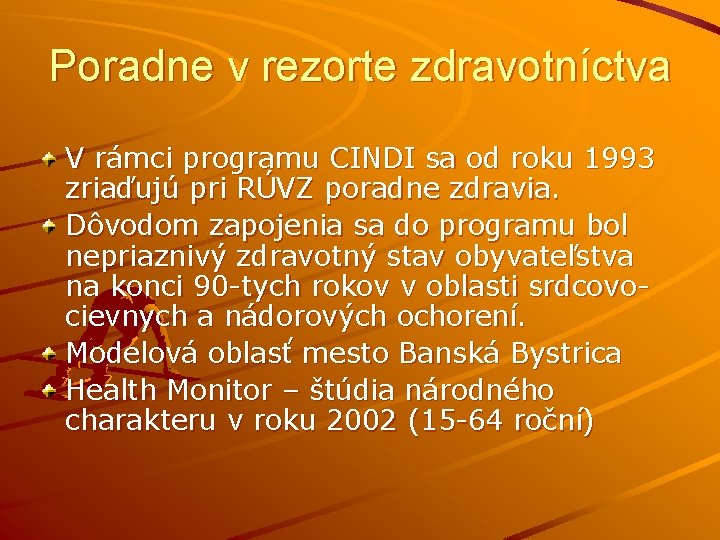 Poradne v rezorte zdravotníctva

V rámci programu CINDI sa od roku 1993 zriaďujú pri RÚVZ poradne zdravia.

Dôvodom zapojenia sa do programu bol nepriaznivý zdravotný stav obyvateľstva na konci 90-tych rokov v oblasti srdcovo-cievnych a nádorových ochorení.

Modelová oblasť mesto Banská Bystrica

Health Monitor – štúdia národného charakteru v roku 2002 (15-64 roční)